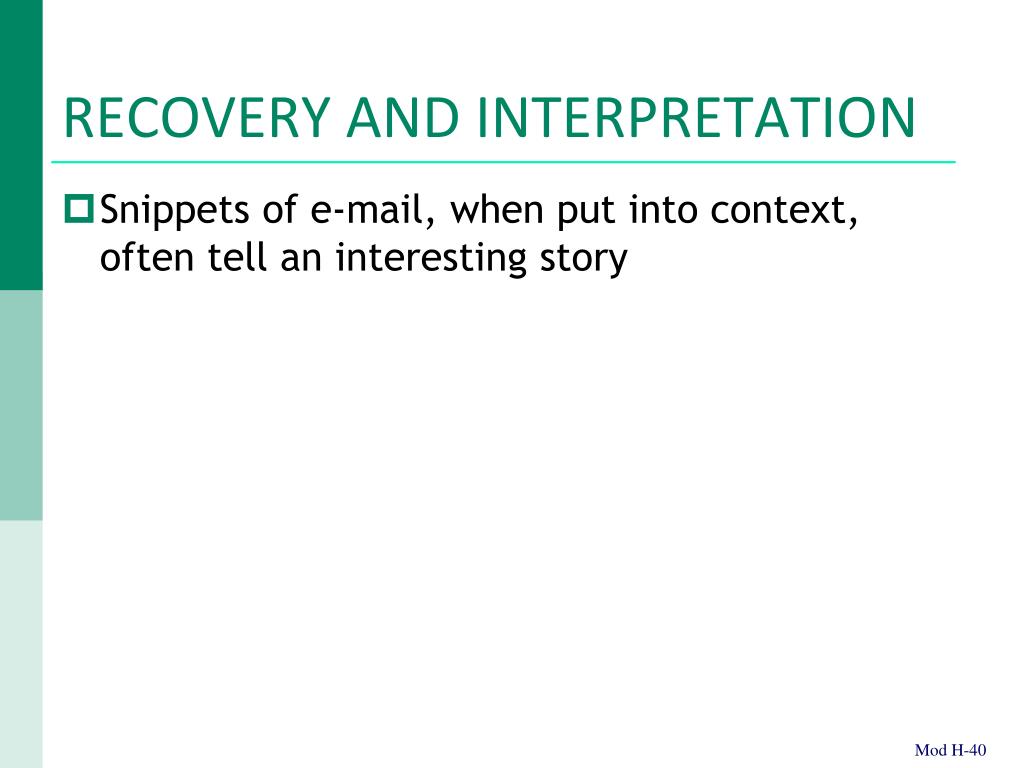 RECOVERY AND INTERPRETATION

Snippets of e-mail, when put into context, often tell an interesting story

Mod H-40